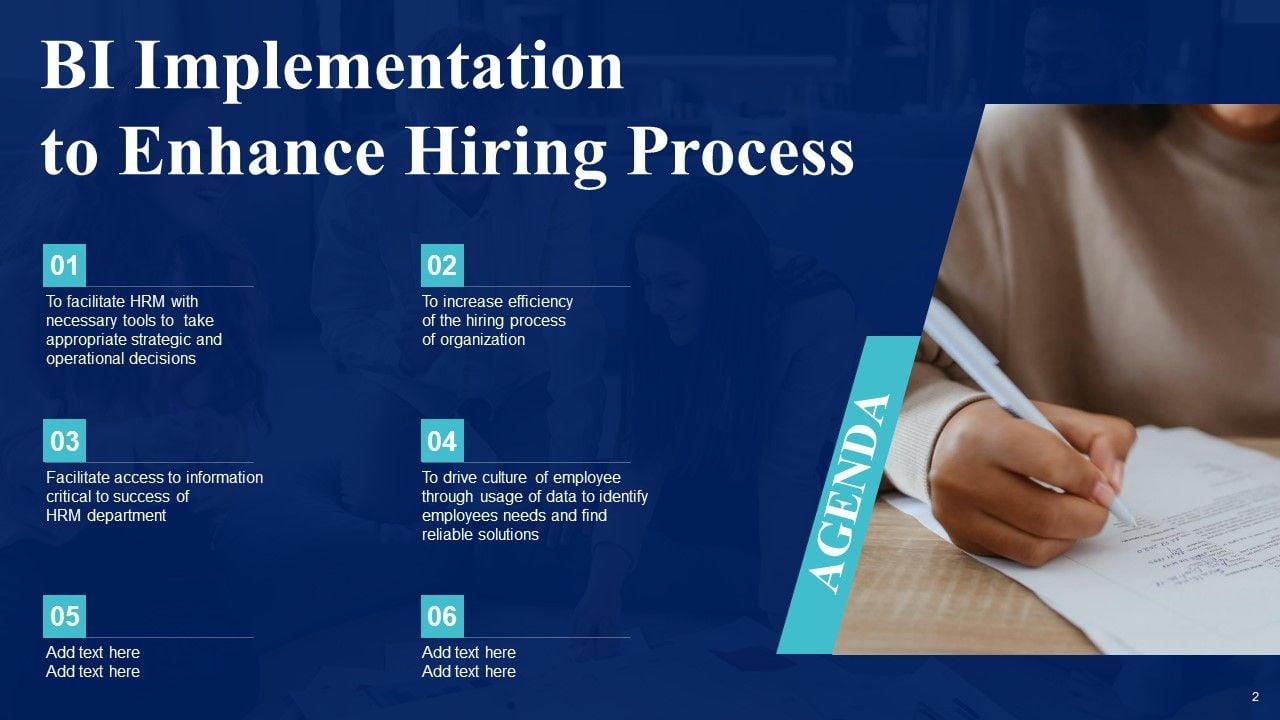 BI Implementation to Enhance Hiring Process

01
To facilitate HRM with necessary tools to take appropriate strategic and operational decisions

02
To increase efficiency of the hiring process of organization

03
Facilitate access to information critical to success of HRM department

04
To drive culture of employee through usage of data to identify employees needs and find reliable solutions

05
Add text here
Add text here

06
Add text here
Add text here

AGENDA

2